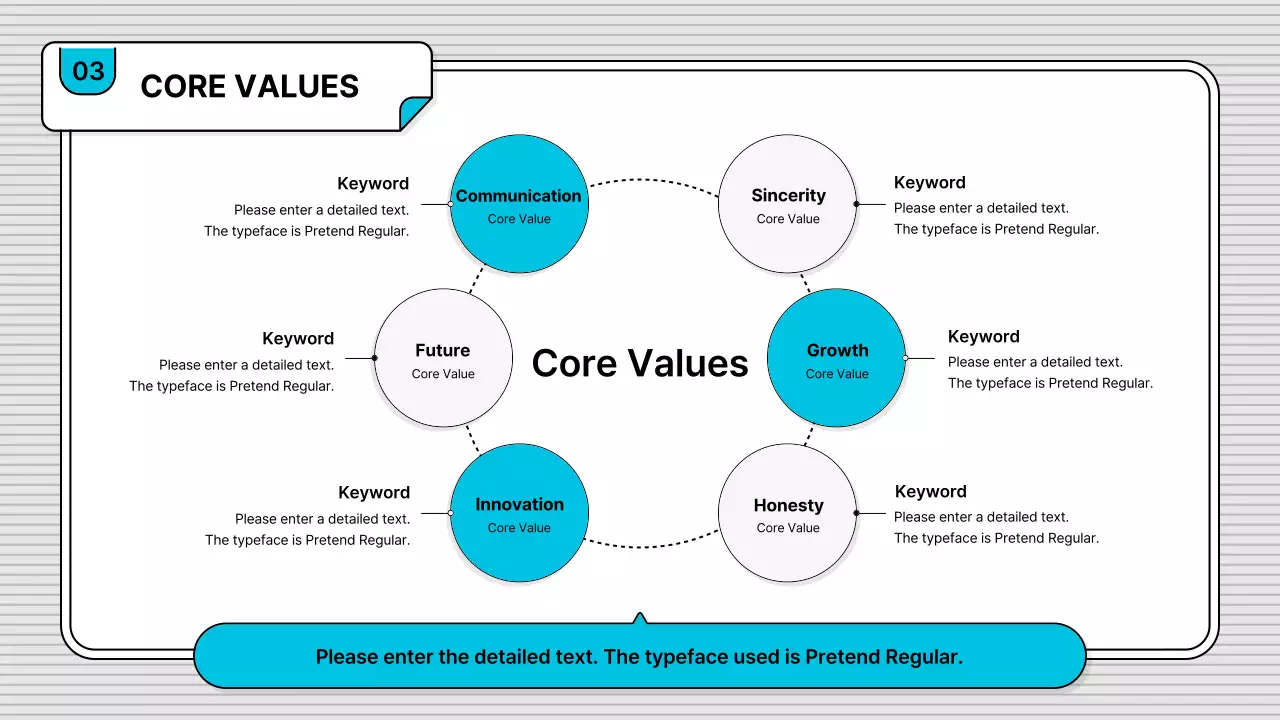 03

CORE VALUES

Keyword
Please enter a detailed text.
The typeface is Pretend Regular.

Communication
Core Value

Sincerity
Core Value

Keyword
Please enter a detailed text.
The typeface is Pretend Regular.

Keyword
Please enter a detailed text.
The typeface is Pretend Regular.

Future
Core Value

Core Values

Growth
Core Value

Keyword
Please enter a detailed text.
The typeface is Pretend Regular.

Keyword
Please enter a detailed text.
The typeface is Pretend Regular.

Innovation
Core Value

Honesty
Core Value

Keyword
Please enter a detailed text.
The typeface is Pretend Regular.

Please enter the detailed text. The typeface used is Pretend Regular.